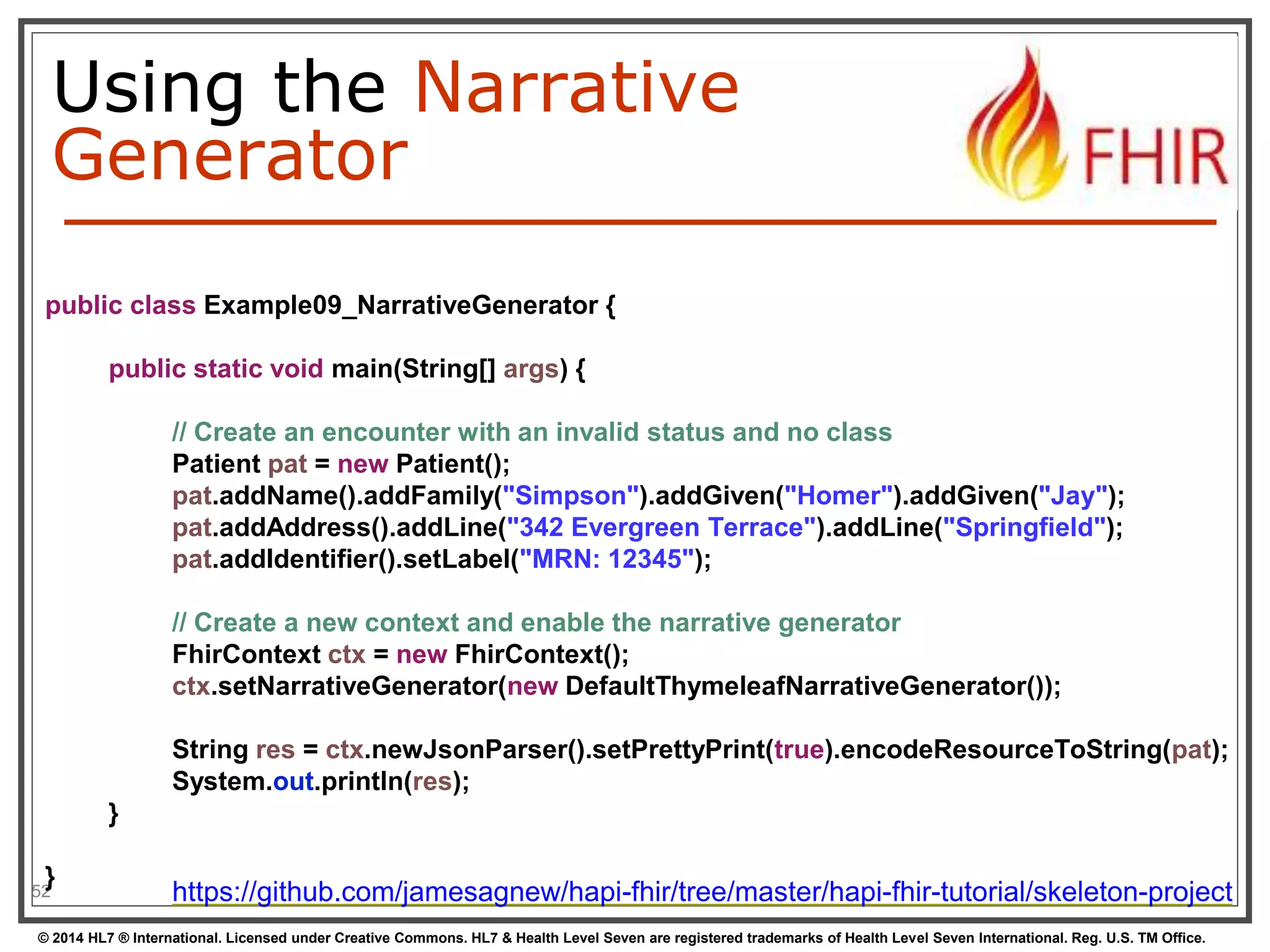 Using the Narrative Generator

FHIR

public class Example09_NarrativeGenerator {

public static void main(String[] args) {

// Create an encounter with an invalid status and no class
Patient pat = new Patient();
pat.addName().addFamily("Simpson").addGiven("Homer").addGiven("Jay");
pat.addAddress().addLine("342 Evergreen Terrace").addLine("Springfield");
pat.addIdentifier().setLabel("MRN: 12345");

// Create a new context and enable the narrative generator
FhirContext ctx = new FhirContext();
ctx.setNarrativeGenerator(new DefaultThymeleafNarrativeGenerator());

String res = ctx.newJsonParser().setPrettyPrint(true).encodeResourceToString(pat);
System.out.println(res);
}

}

52

https://github.com/jamesagnew/hapi-fhir/tree/master/hapi-fhir-tutorial/skeleton-project

© 2014 HL7 ® International. Licensed under Creative Commons. HL7 & Health Level Seven are registered trademarks of Health Level Seven International. Reg. U.S. TM Office.